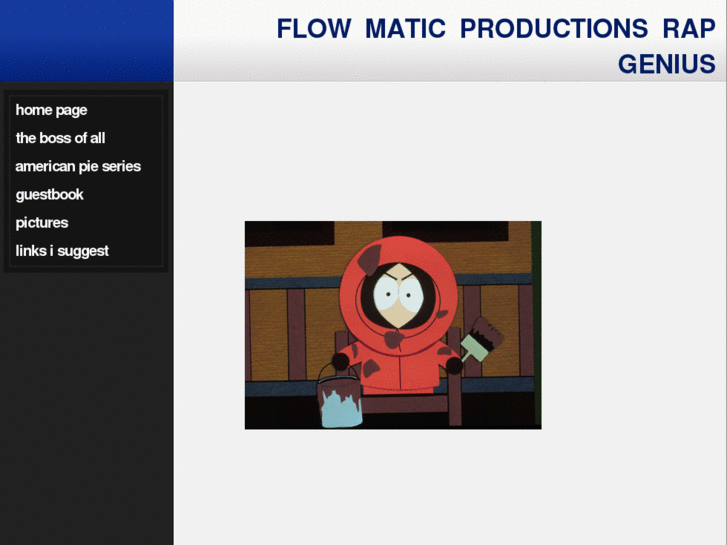 FLOW MATIC PRODUCTIONS RAP GENIUS

home page
the boss of all
american pie series
guestbook
pictures
links i suggest